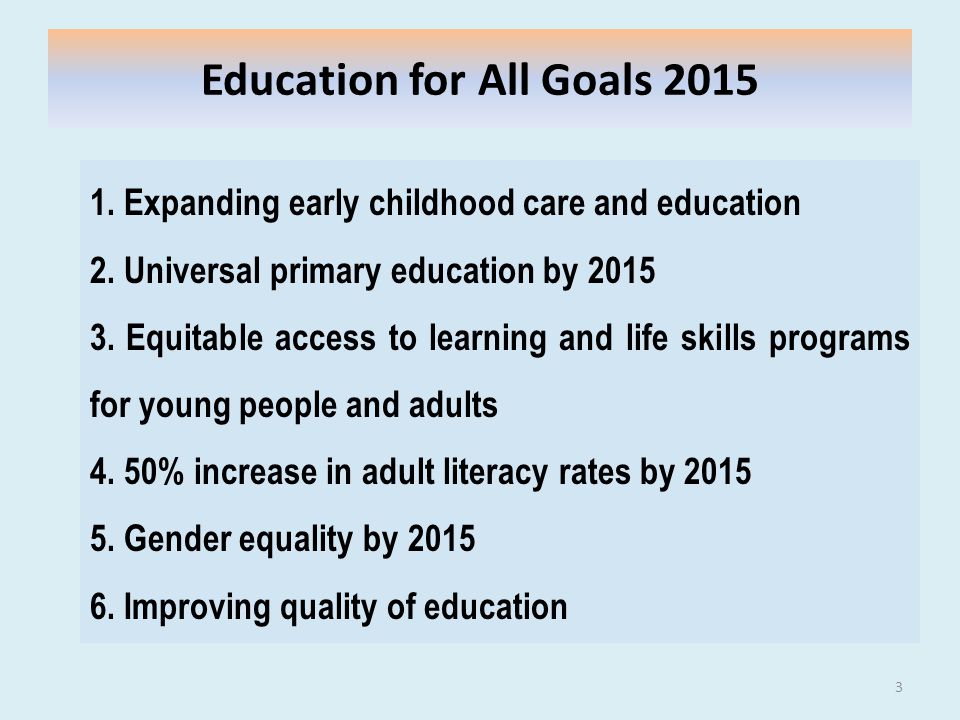 Education for All Goals 2015

1. Expanding early childhood care and education

2. Universal primary education by 2015

3. Equitable access to learning and life skills programs for young people and adults

4. 50% increase in adult literacy rates by 2015

5. Gender equality by 2015

6. Improving quality of education

3